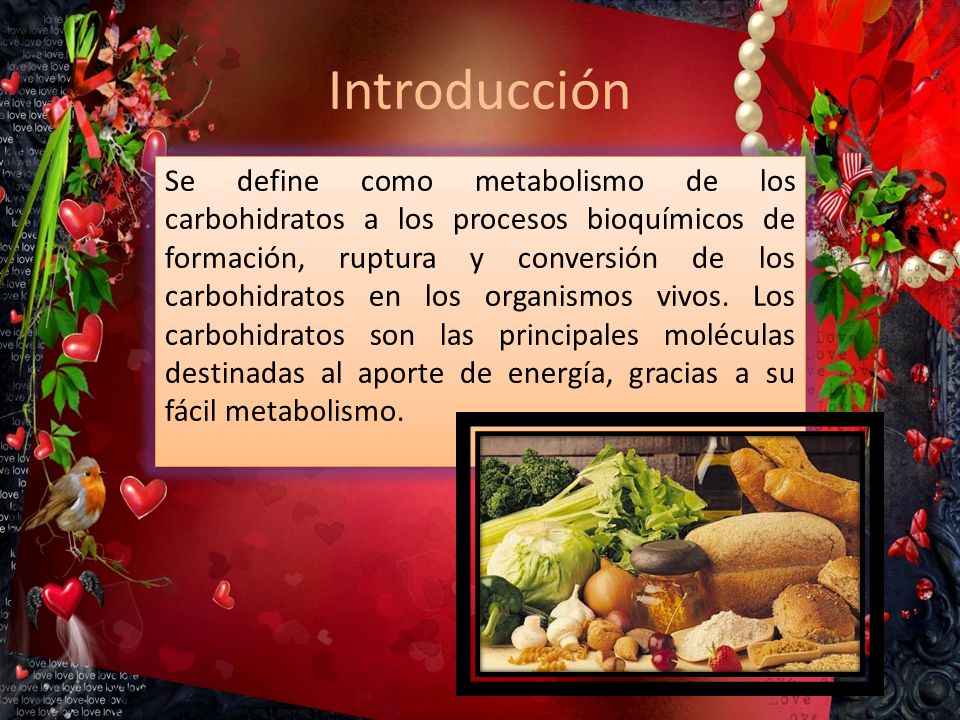 Introducción

Se define como metabolismo de los carbohidratos a los procesos bioquímicos de formación, ruptura y conversión de los carbohidratos en los organismos vivos. Los carbohidratos son las principales moléculas destinadas al aporte de energía, gracias a su fácil metabolismo.